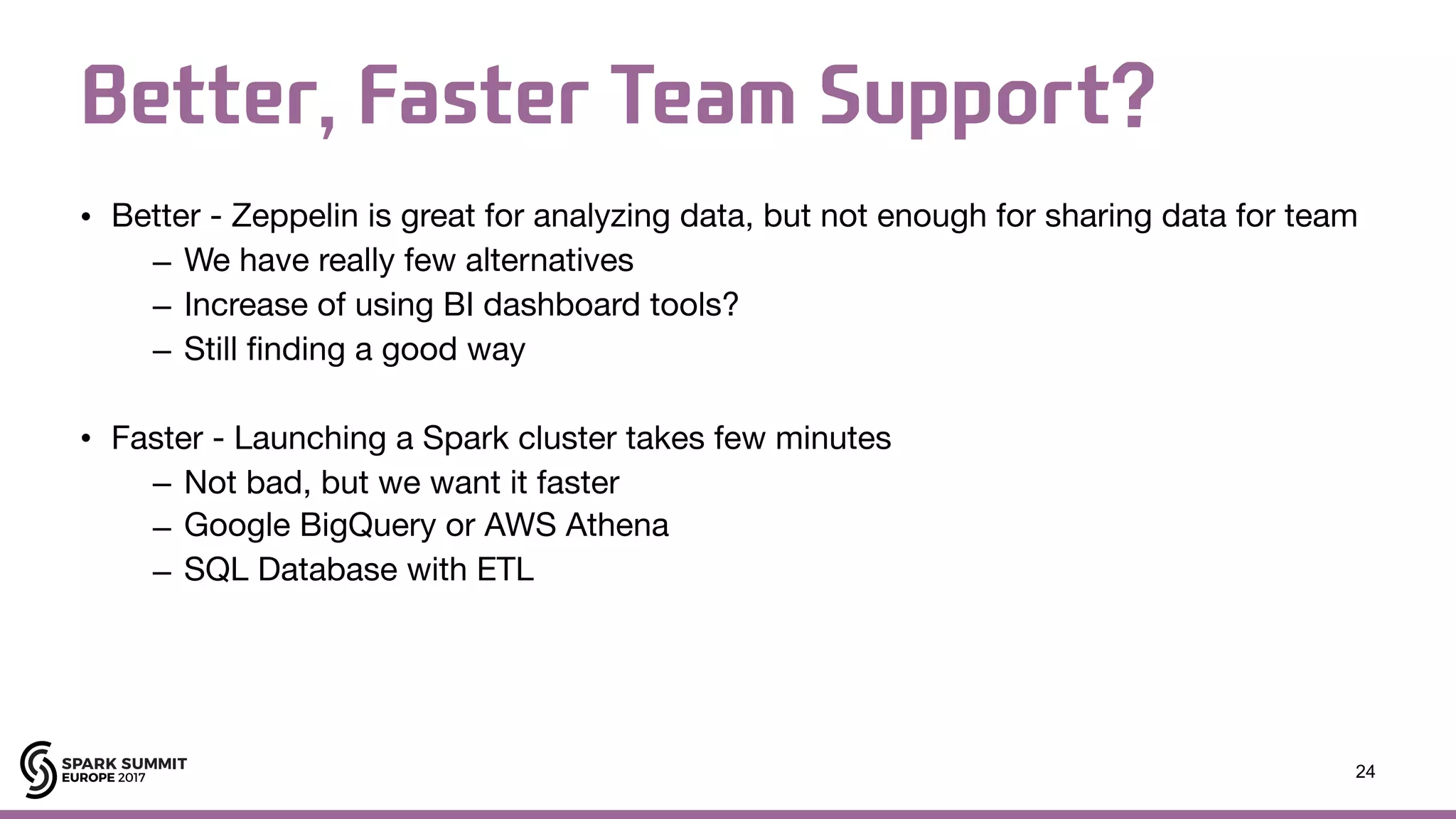 Better, Faster Team Support?

• Better - Zeppelin is great for analyzing data, but not enough for sharing data for team
– We have really few alternatives
– Increase of using BI dashboard tools?
– Still finding a good way

• Faster - Launching a Spark cluster takes few minutes
– Not bad, but we want it faster
– Google BigQuery or AWS Athena
– SQL Database with ETL

SPARK SUMMIT
EUROPE 2017

24